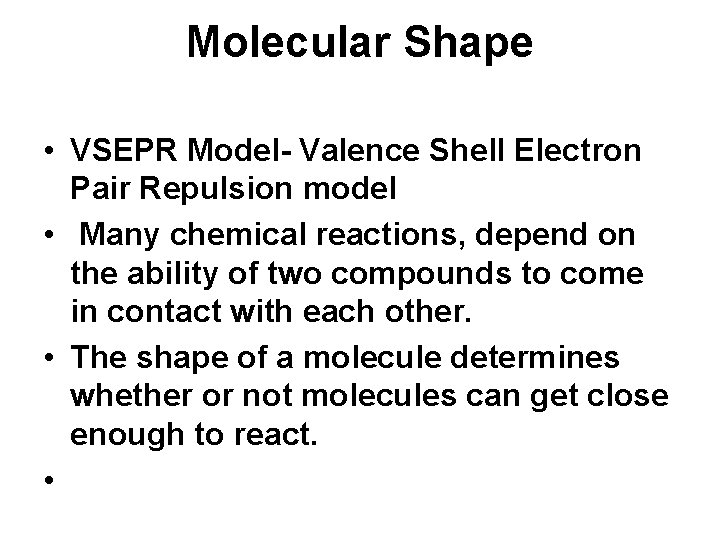 Molecular Shape

• VSEPR Model- Valence Shell Electron Pair Repulsion model

• Many chemical reactions, depend on the ability of two compounds to come in contact with each other.

• The shape of a molecule determines whether or not molecules can get close enough to react.

•